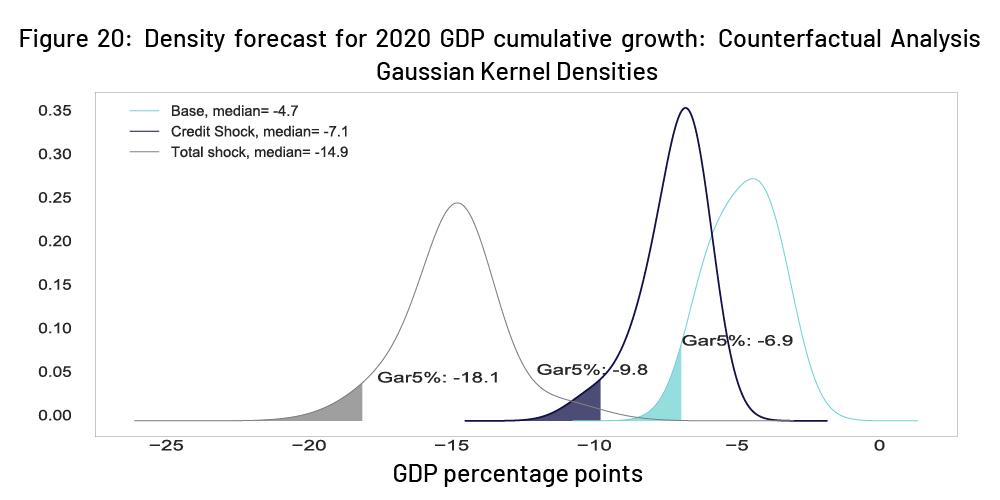 Figure 20: Density forecast for 2020 GDP cumulative growth: Counterfactual Analysis
Gaussian Kernel Densities

Base, median= -4.7
Credit Shock, median= -7.1
Total shock, median= -14.9

0.35
0.30
0.25
0.20
0.15
0.10
0.05
0.00

Gar5%: -18.1
Gar5%: -9.8
Gar5%: -6.9

−25
−20
−15
−10
−5
0

GDP percentage points